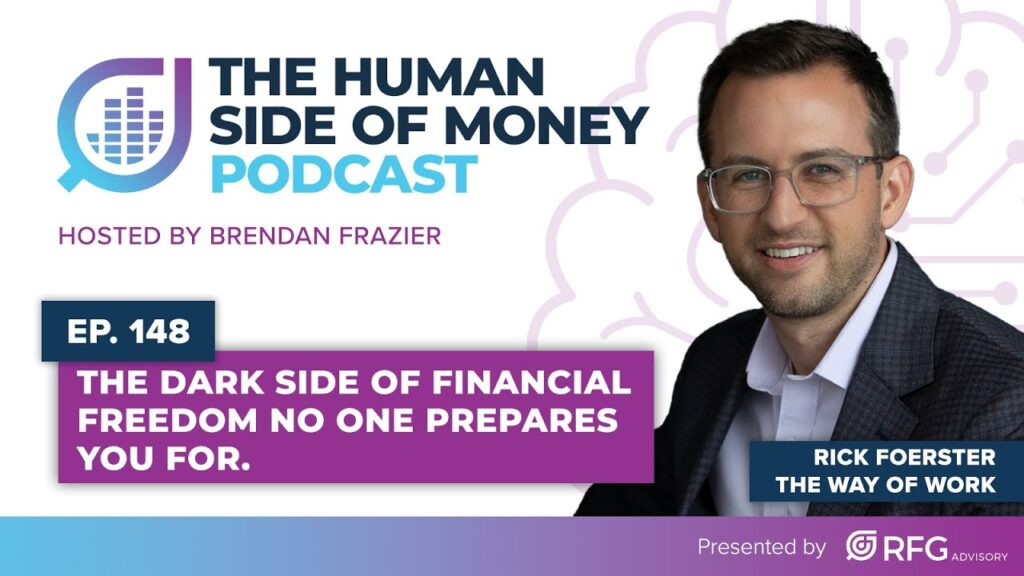 THE HUMAN SIDE OF MONEY PODCAST

HOSTED BY BRENDAN FRAZIER

EP. 148

THE DARK SIDE OF FINANCIAL FREEDOM NO ONE PREPARES YOU FOR.

RICK FOERSTER
THE WAY OF WORK

Presented by RFG ADVISORY